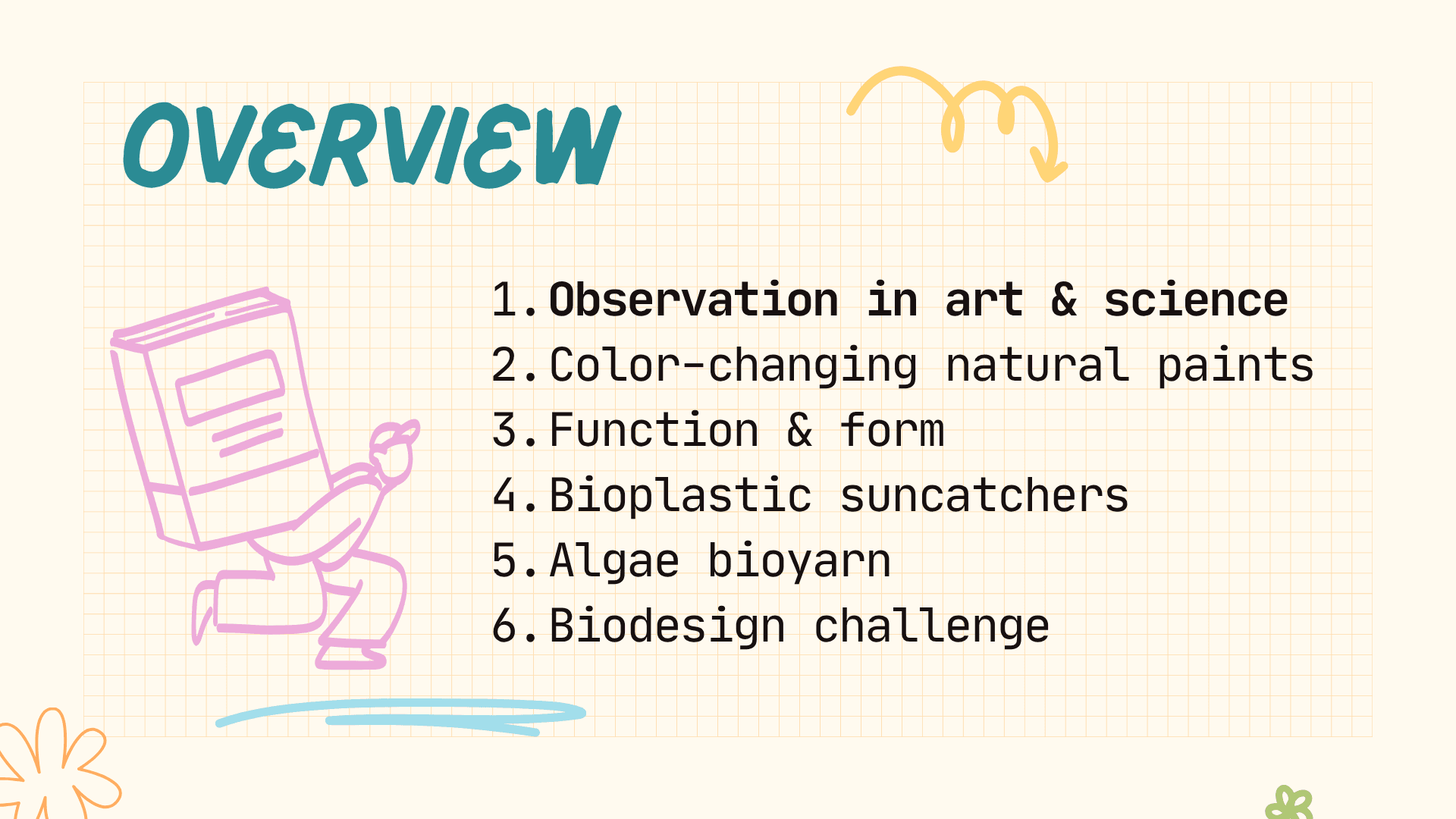 OVERVIEW

1. Observation in art & science
2. Color-changing natural paints
3. Function & form
4. Bioplastic suncatchers
5. Algae bioyarn
6. Biodesign challenge